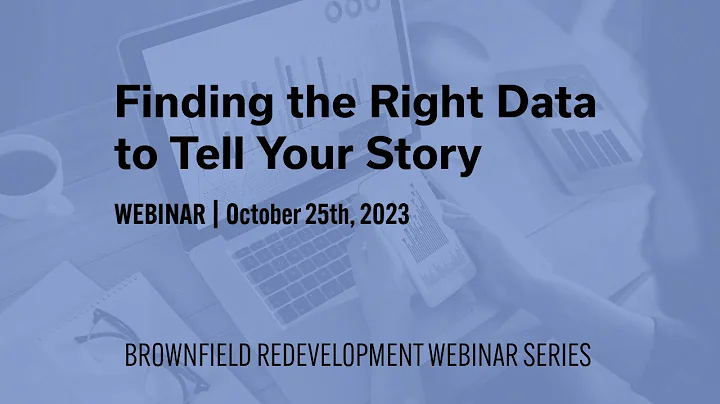 Finding the Right Data to Tell Your Story

WEBINAR | October 25th, 2023

BROWNFIELD REDEVELOPMENT WEBINAR SERIES